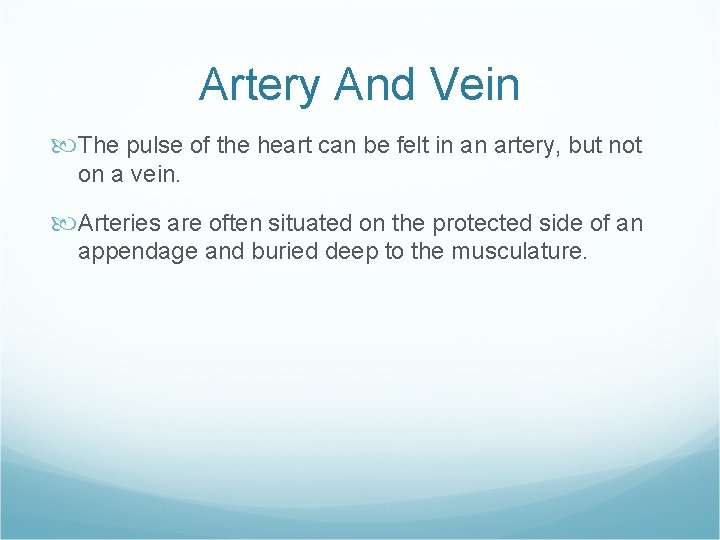 Artery And Vein

The pulse of the heart can be felt in an artery, but not on a vein.

Arteries are often situated on the protected side of an appendage and buried deep to the musculature.